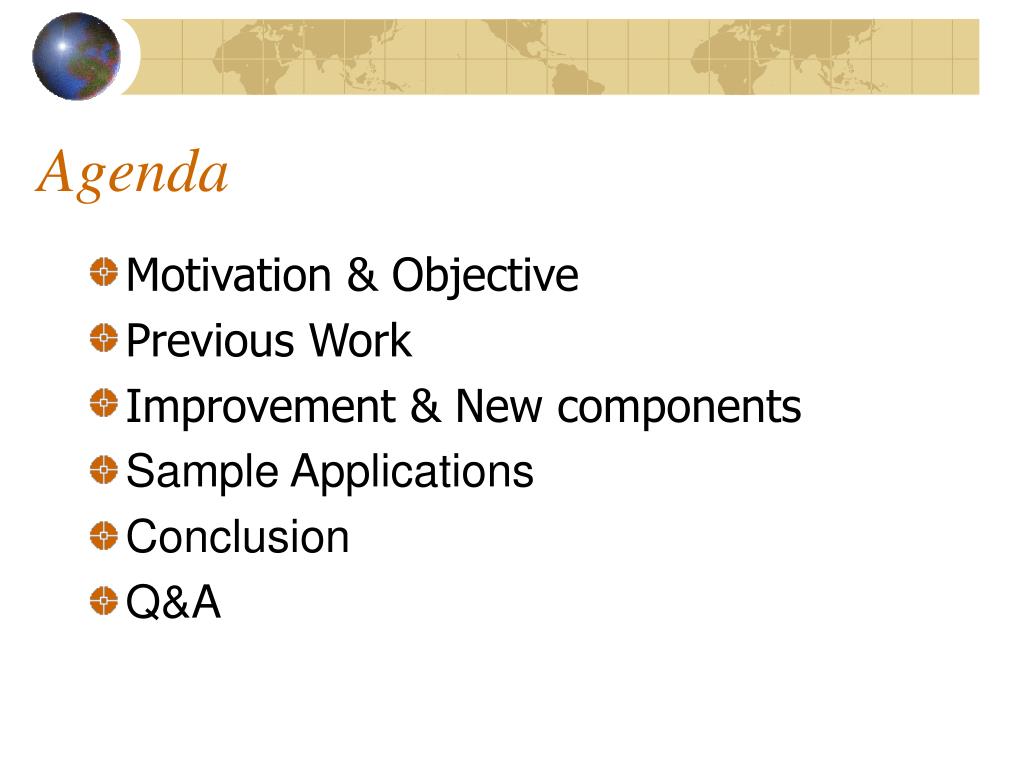 Agenda

Motivation & Objective
Previous Work
Improvement & New components
Sample Applications
Conclusion
Q&A